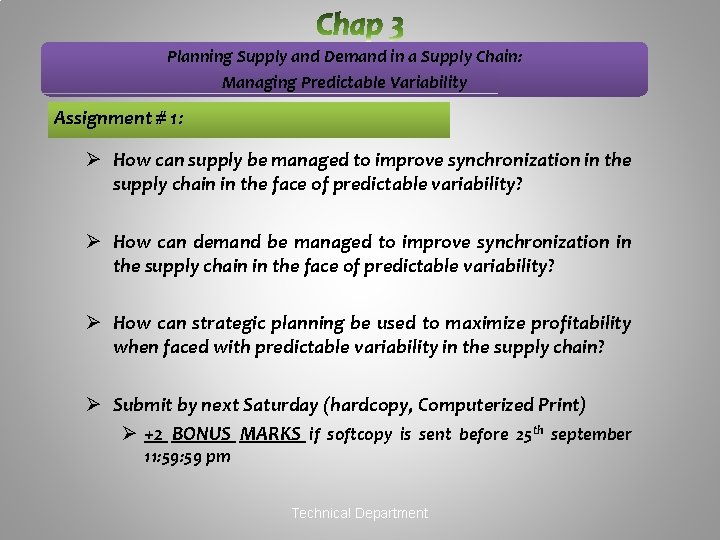 Chap 3

Planning Supply and Demand in a Supply Chain:
Managing Predictable Variability

Assignment # 1:

➢ How can supply be managed to improve synchronization in the supply chain in the face of predictable variability?

➢ How can demand be managed to improve synchronization in the supply chain in the face of predictable variability?

➢ How can strategic planning be used to maximize profitability when faced with predictable variability in the supply chain?

➢ Submit by next Saturday (hardcopy, Computerized Print)

➢ +2 BONUS MARKS if softcopy is sent before 25$^{th}$ september 11:59:59 pm

Technical Department